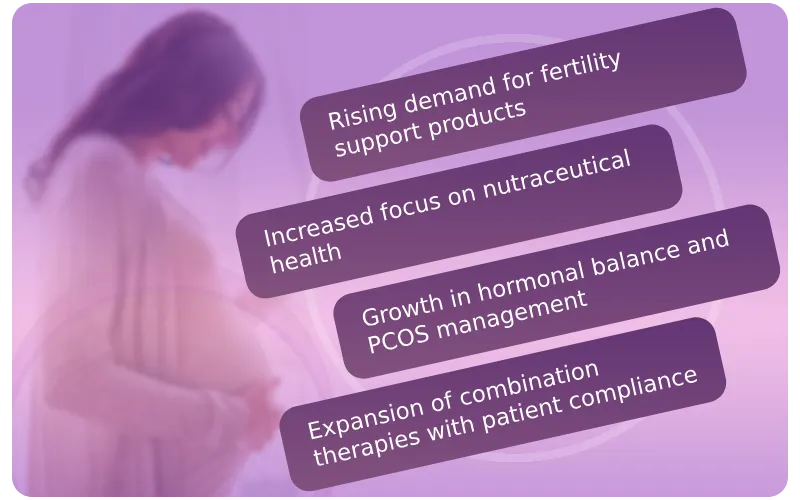 Rising demand for fertility support products

Increased focus on nutraceutical health

Growth in hormonal balance and PCOS management

Expansion of combination therapies with patient compliance